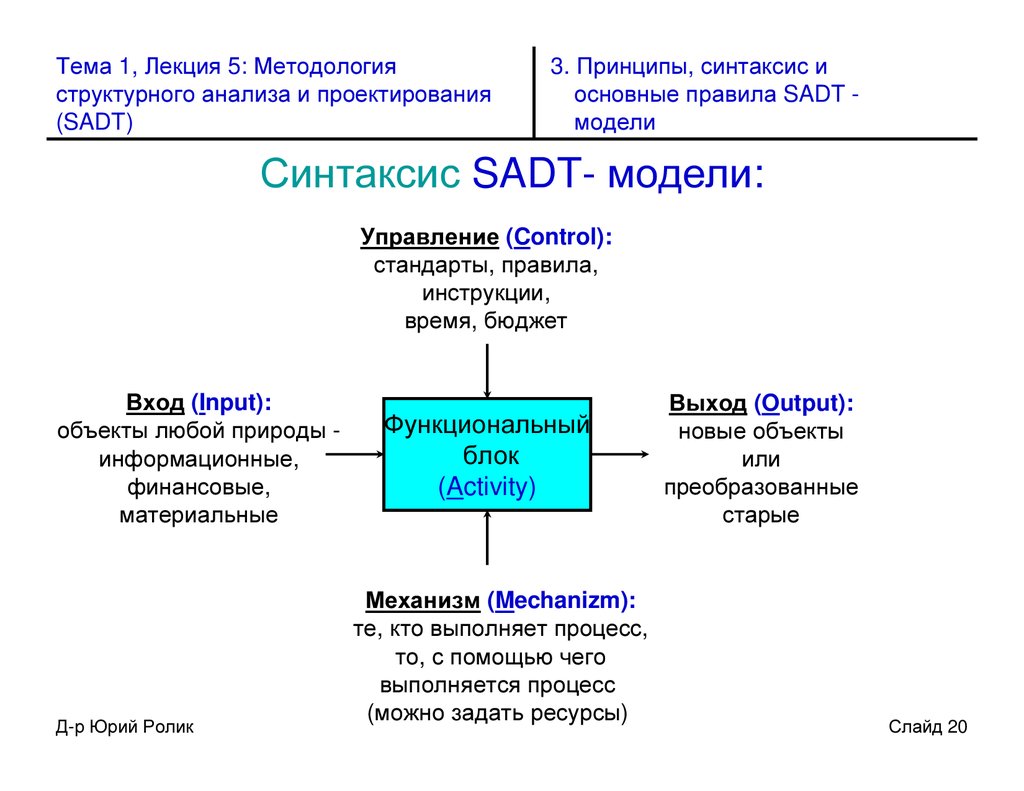 Тема 1, Лекция 5: Методология структурного анализа и проектирования (SADT)

3. Принципы, синтаксис и основные правила SADT - модели

Синтаксис SADT- модели:

Управление (Control):
стандарты, правила,
инструкции,
время, бюджет

Вход (Input):
объекты любой природы -
информационные,
финансовые,
материальные

Функциональный
блок
(Activity)

Выход (Output):
новые объекты
или
преобразованные
старые

Механизм (Mechanizm):
те, кто выполняет процесс,
то, с помощью чего
выполняется процесс
(можно задать ресурсы)

Д-р Юрий Ролик

Слайд 20